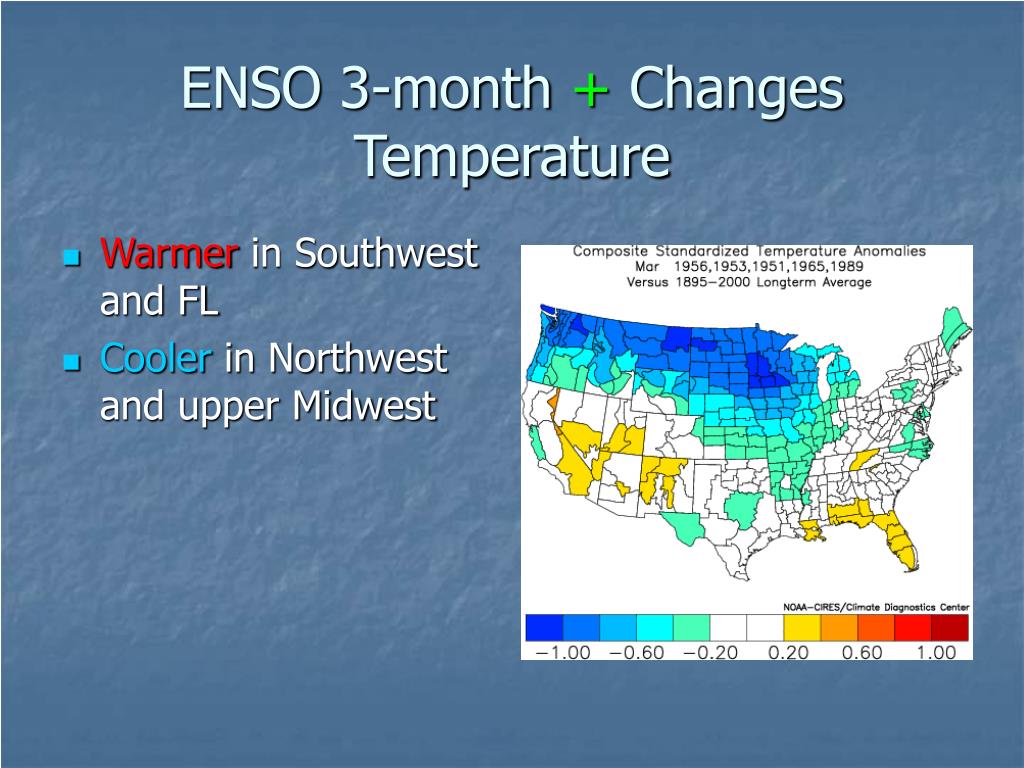 ENSO 3-month + Changes Temperature

Warmer in Southwest and FL

Cooler in Northwest and upper Midwest

Composite Standardized Temperature Anomalies
Mar 1956,1953,1951,1965,1989
Versus 1895–2000 Longterm Average

NOAA–CIRES/Climate Diagnostics Center

−1.00 −0.60 −0.20 0.20 0.60 1.00